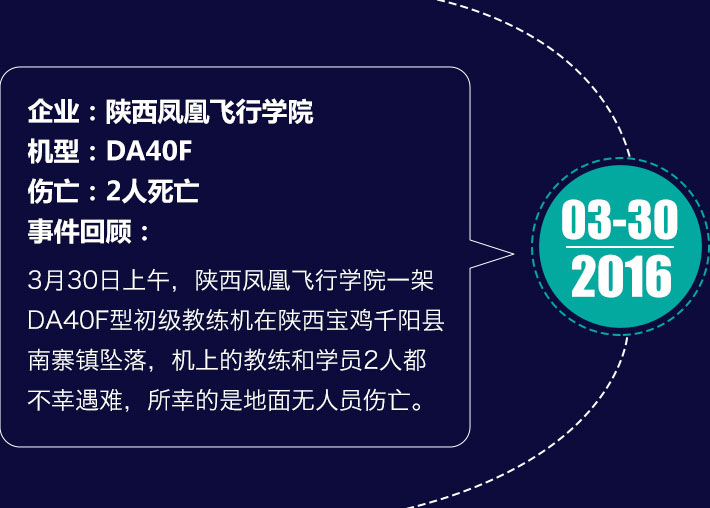 企业：陕西凤凰飞行学院
机型：DA40F
伤亡：2人死亡
事件回顾：

3月30日上午，陕西凤凰飞行学院一架DA40F型初级教练机在陕西宝鸡千阳县南寨镇坠落，机上的教练和学员2人都不幸遇难，所幸的是地面无人员伤亡。

03-30
2016